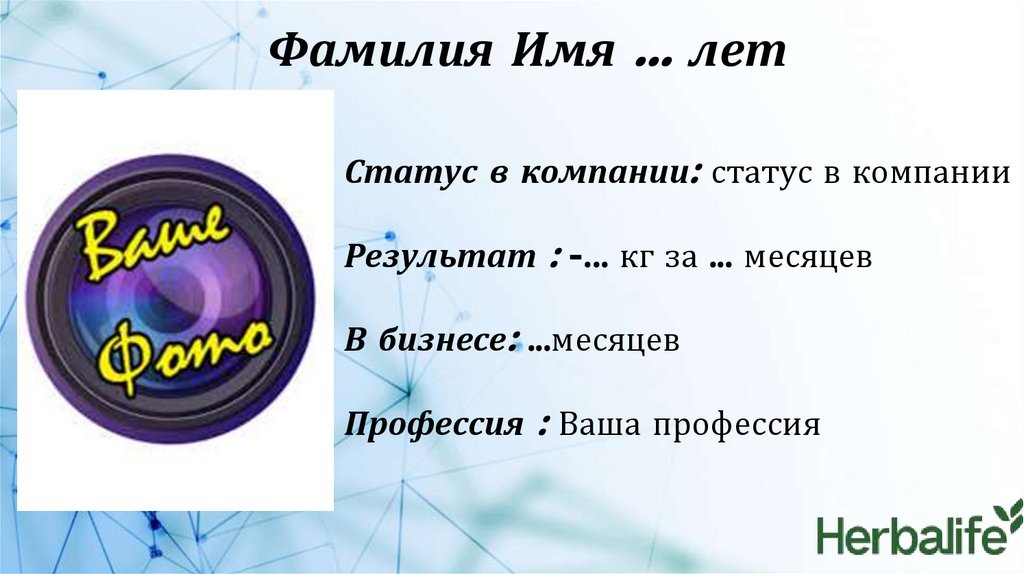 Фамилия Имя … лет

Ваше Фото

Статус в компании: статус в компании

Результат : -… кг за … месяцев

В бизнесе: …месяцев

Профессия : Ваша профессия

Herbalife